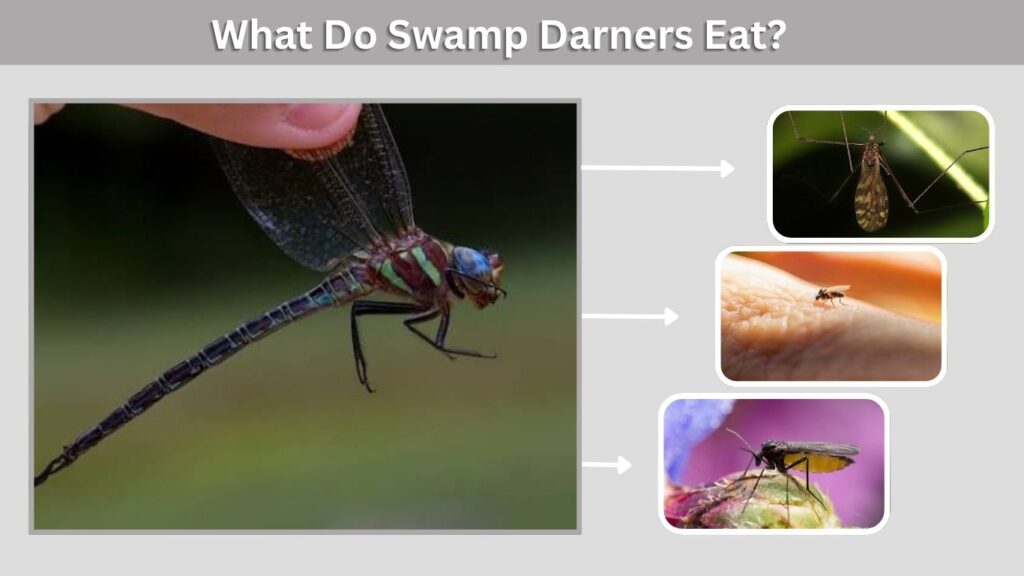 What Do Swamp Darners Eat?